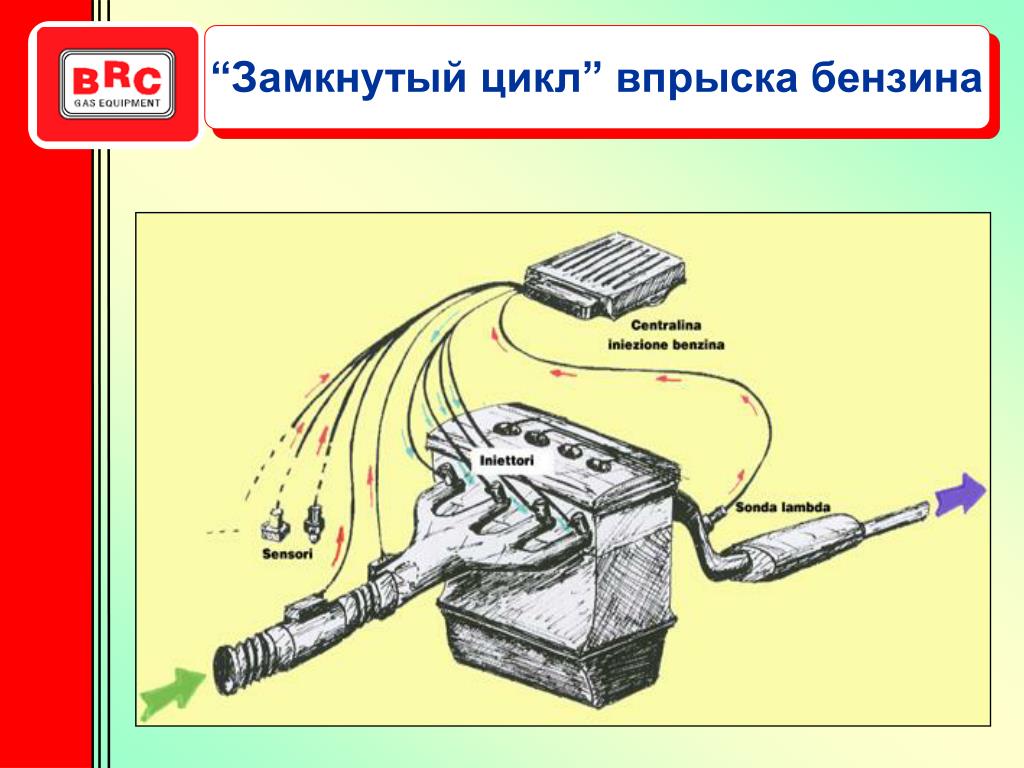 BRC
GAS EQUIPMENT

“Замкнутый цикл” впрыска бензина

Centralina
iniezione benzina

Iniettori

Sonda lambda

Sensori